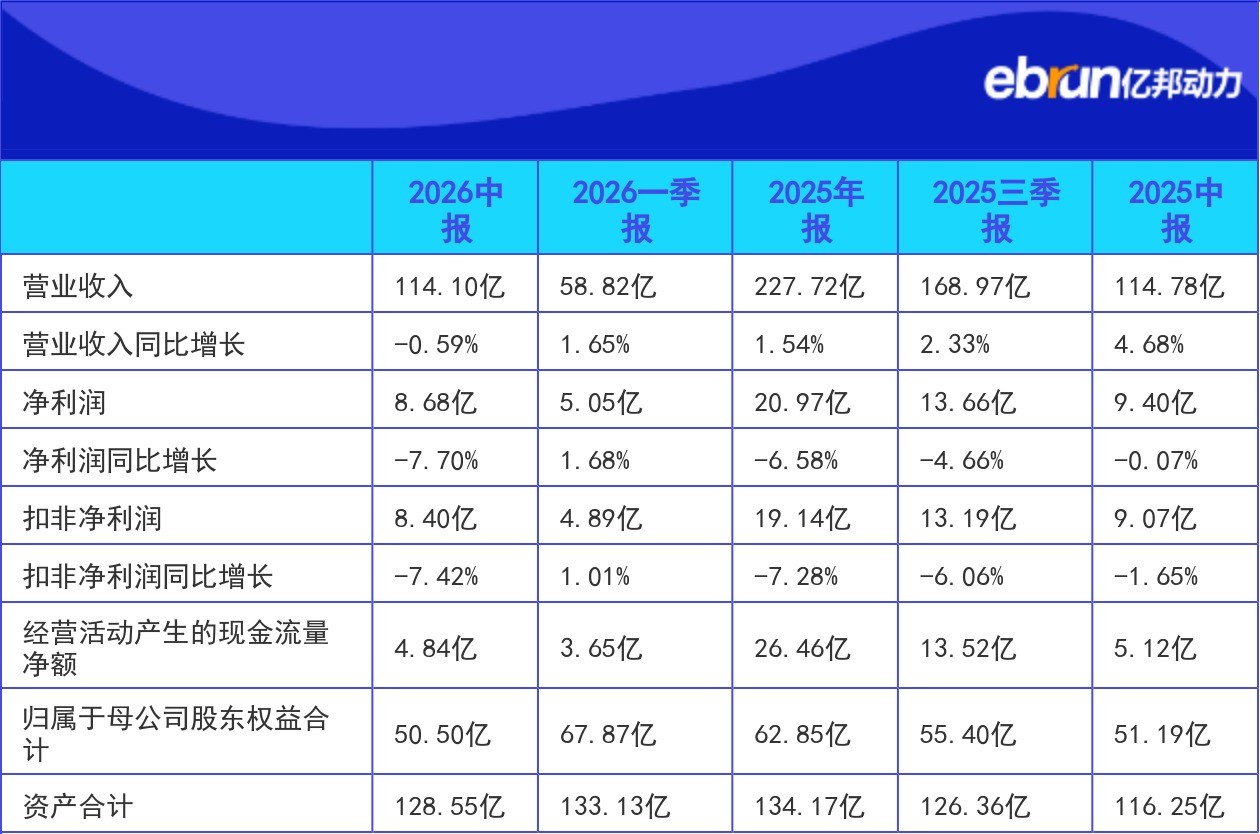 ebrun亿邦动力

| | 2026中报 | 2026一季报 | 2025年报 | 2025三季报 | 2025中报 |
|---|---|---|---|---|---|
| 营业收入 | 114.10亿 | 58.82亿 | 227.72亿 | 168.97亿 | 114.78亿 |
| 营业收入同比增长 | -0.59% | 1.65% | 1.54% | 2.33% | 4.68% |
| 净利润 | 8.68亿 | 5.05亿 | 20.97亿 | 13.66亿 | 9.40亿 |
| 净利润同比增长 | -7.70% | 1.68% | -6.58% | -4.66% | -0.07% |
| 扣非净利润 | 8.40亿 | 4.89亿 | 19.14亿 | 13.19亿 | 9.07亿 |
| 扣非净利润同比增长 | -7.42% | 1.01% | -7.28% | -6.06% | -1.65% |
| 经营活动产生的现金流量净额 | 4.84亿 | 3.65亿 | 26.46亿 | 13.52亿 | 5.12亿 |
| 归属于母公司股东权益合计 | 50.50亿 | 67.87亿 | 62.85亿 | 55.40亿 | 51.19亿 |
| 资产合计 | 128.55亿 | 133.13亿 | 134.17亿 | 126.36亿 | 116.25亿 |